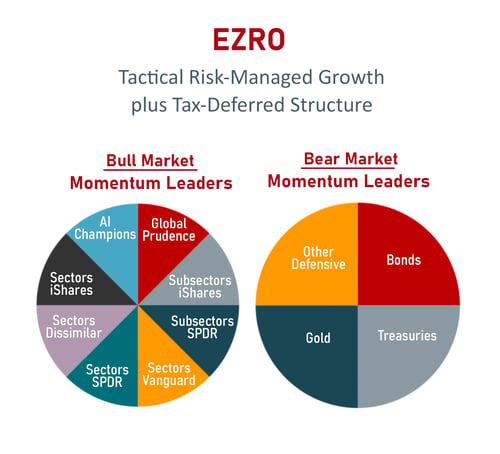 EZRO

Tactical Risk-Managed Growth plus Tax-Deferred Structure

Bull Market
Momentum Leaders

AI Champions
Global Prudence
Subsectors iShares
Subsectors SPDR
Sectors Vanguard
Sectors SPDR
Sectors Dissimilar
Sectors iShares

Bear Market
Momentum Leaders

Other Defensive
Bonds
Treasuries
Gold